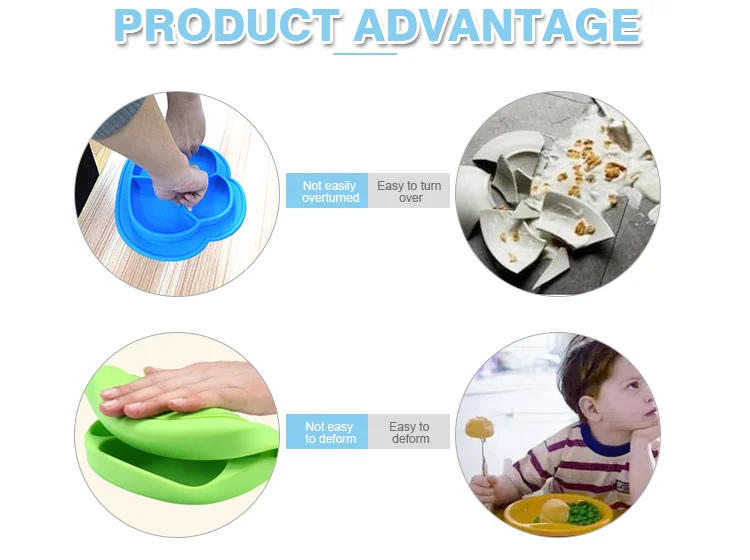 PRODUCT ADVANTAGE

Not easily overturned

Easy to turn over

Not easy to deform

Easy to deform